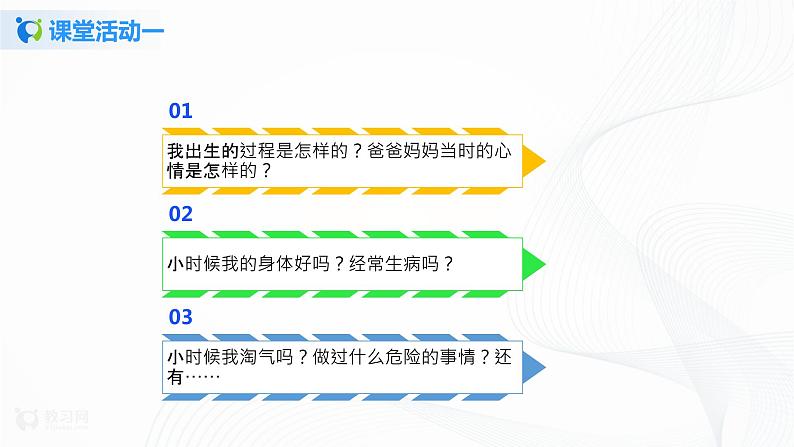 课堂活动一

01

我出生的过程是怎样的？爸爸妈妈当时的心情是怎样的？

02

小时候我的身体好吗？经常生病吗？

03

小时候我淘气吗？做过什么危险的事情？还有……

教习网